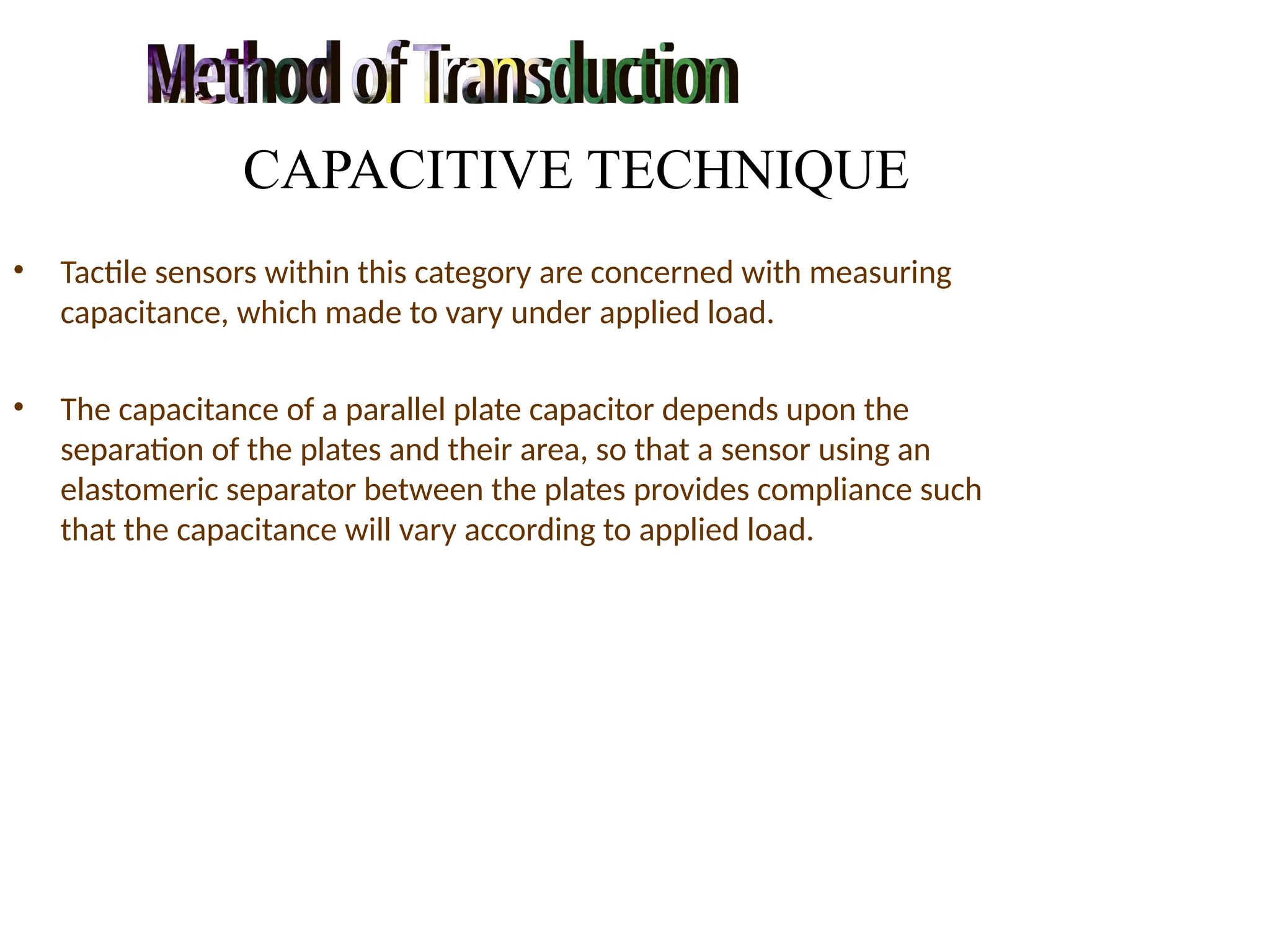 Method of Transduction

CAPACITIVE TECHNIQUE

• Tactile sensors within this category are concerned with measuring capacitance, which made to vary under applied load.

• The capacitance of a parallel plate capacitor depends upon the separation of the plates and their area, so that a sensor using an elastomeric separator between the plates provides compliance such that the capacitance will vary according to applied load.